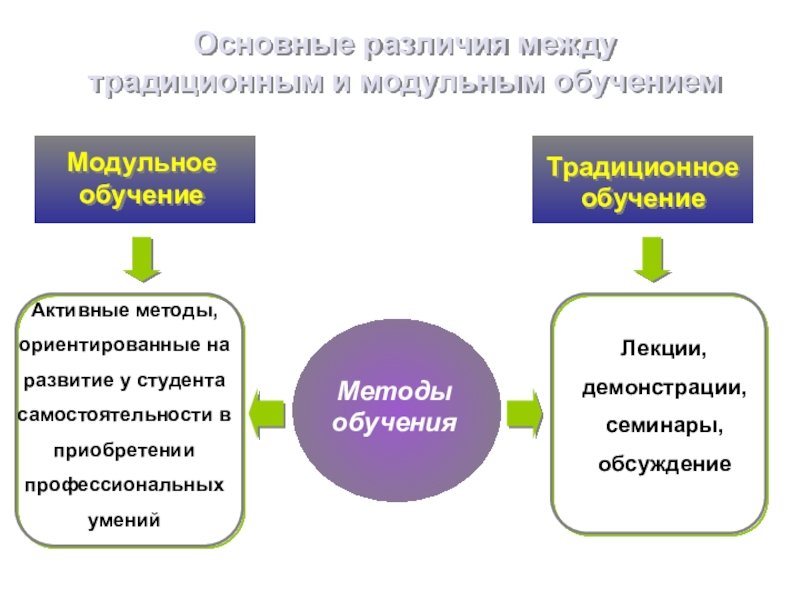 Основные различия между традиционным и модульным обучением

Модульное обучение

Традиционное обучение

Активные методы, ориентированные на развитие у студента самостоятельности в приобретении профессиональных умений

Методы обучения

Лекции, демонстрации, семинары, обсуждение